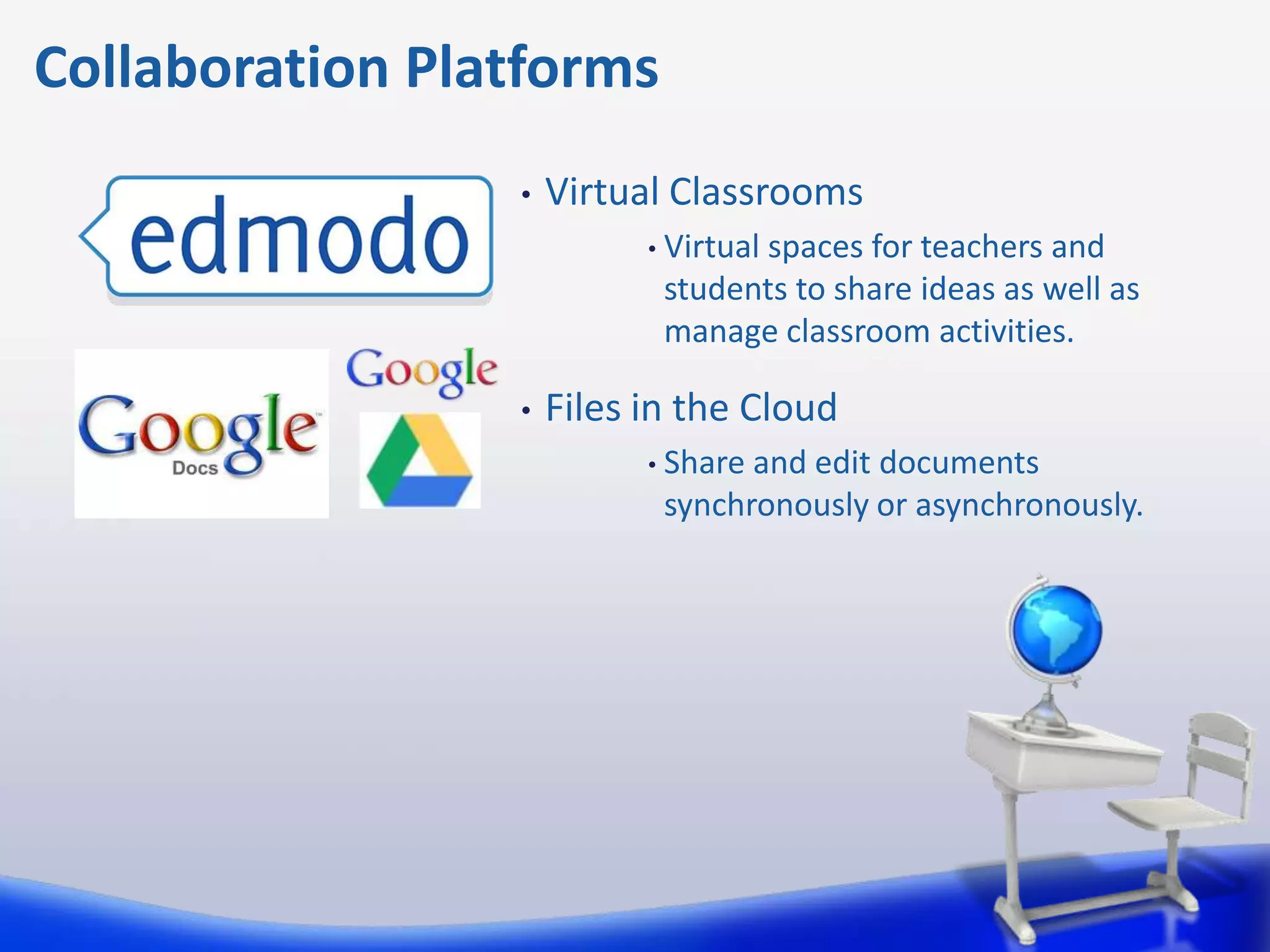 Collaboration Platforms

edmodo

Google Docs

Google

• Virtual Classrooms

• Virtual spaces for teachers and students to share ideas as well as manage classroom activities.

• Files in the Cloud

• Share and edit documents synchronously or asynchronously.